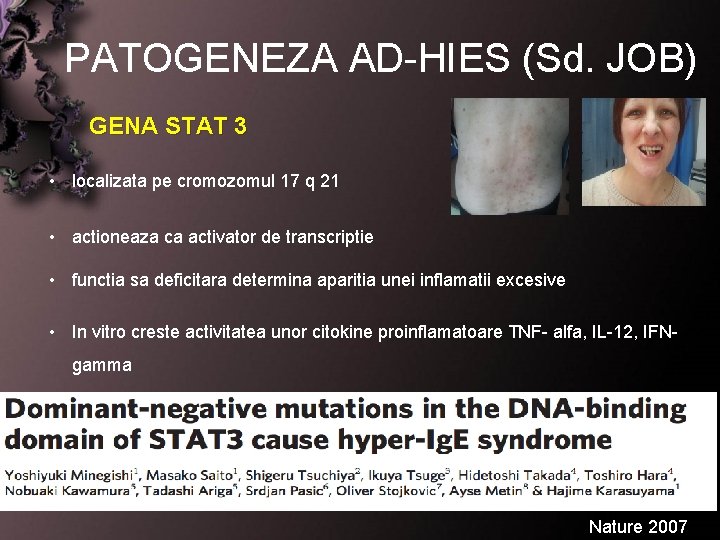 PATOGENEZA AD-HIES (Sd. JOB)

GENA STAT 3

• localizata pe cromozomul 17 q 21

• actioneaza ca activator de transcriptie

• functia sa deficitara determina aparitia unei inflamatii excesive

• In vitro creste activitatea unor citokine proinflamatoare TNF- alfa, IL-12, IFN-gamma

Dominant-negative mutations in the DNA-binding domain of STAT3 cause hyper-IgE syndrome

Yoshiyuki Minegishi$^1$, Masako Saito$^1$, Shigeru Tsuchiya$^2$, Ikuya Tsuge$^3$, Hidetoshi Takada$^4$, Toshiro Hara$^4$, Nobuaki Kawamura$^5$, Tadashi Ariga$^5$, Srdjan Pasic$^6$, Oliver Stojkovic$^7$, Ayse Metin$^8$ & Hajime Karasuyama$^1$

Nature 2007